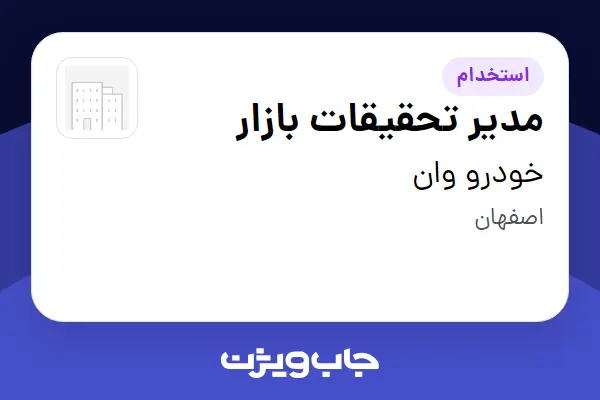 استخدام

مدیر تحقیقات بازار

خودرو وان

اصفهان

جاب ویژن